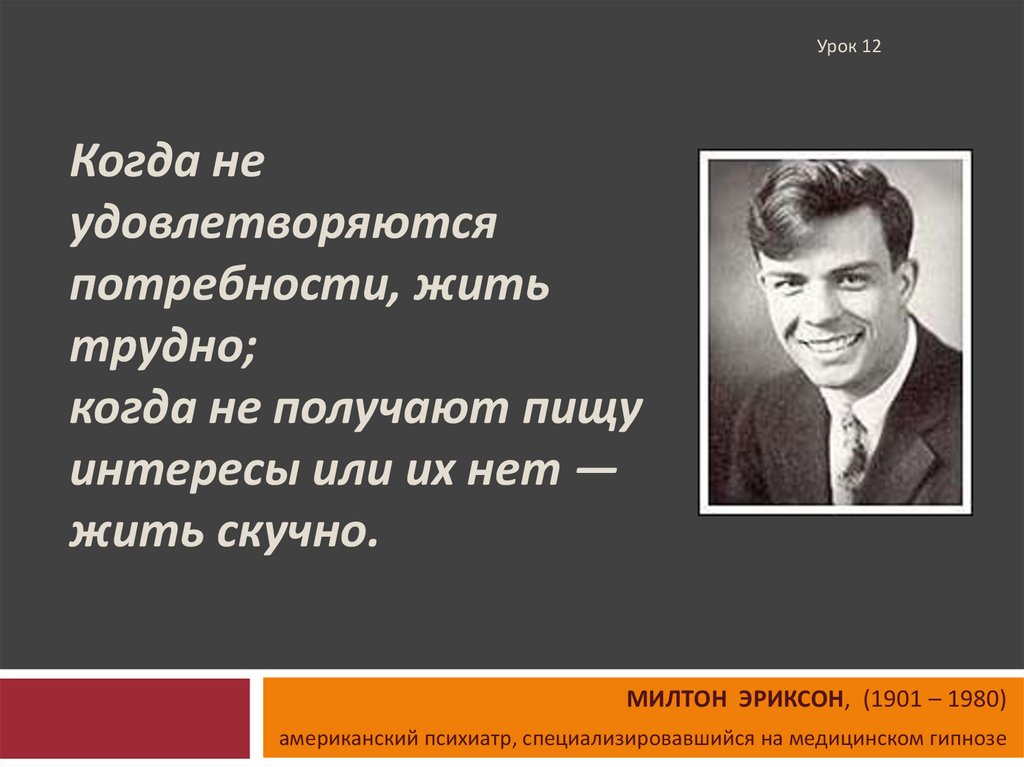 Урок 12

Когда не удовлетворяются потребности, жить трудно;
когда не получают пищу интересы или их нет — жить скучно.

МИЛТОН ЭРИКСОН, (1901 – 1980)
американский психиатр, специализировавшийся на медицинском гипнозе